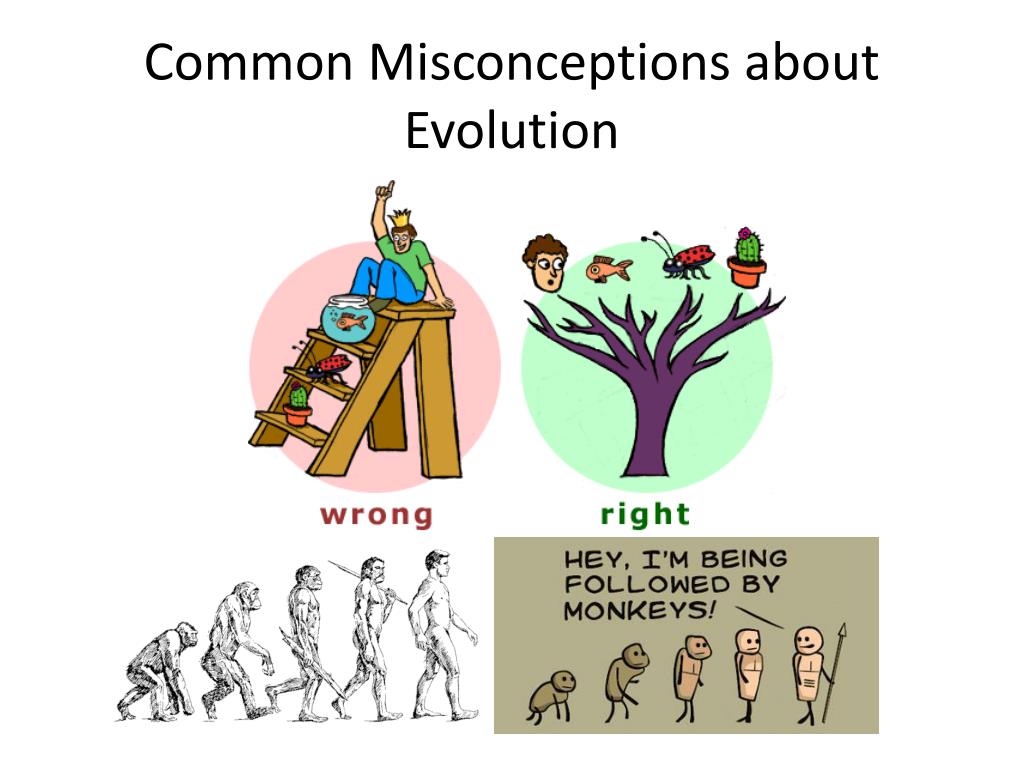 Common Misconceptions about Evolution

wrong

right

HEY, I'M BEING FOLLOWED BY MONKEYS!